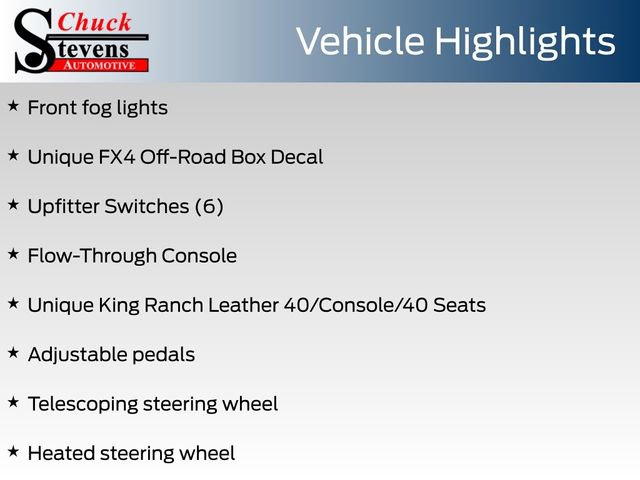 Chuck Stevens AUTOMOTIVE

Vehicle Highlights

★ Front fog lights

★ Unique FX4 Off-Road Box Decal

★ Upfitter Switches (6)

★ Flow-Through Console

★ Unique King Ranch Leather 40/Console/40 Seats

★ Adjustable pedals

★ Telescoping steering wheel

★ Heated steering wheel